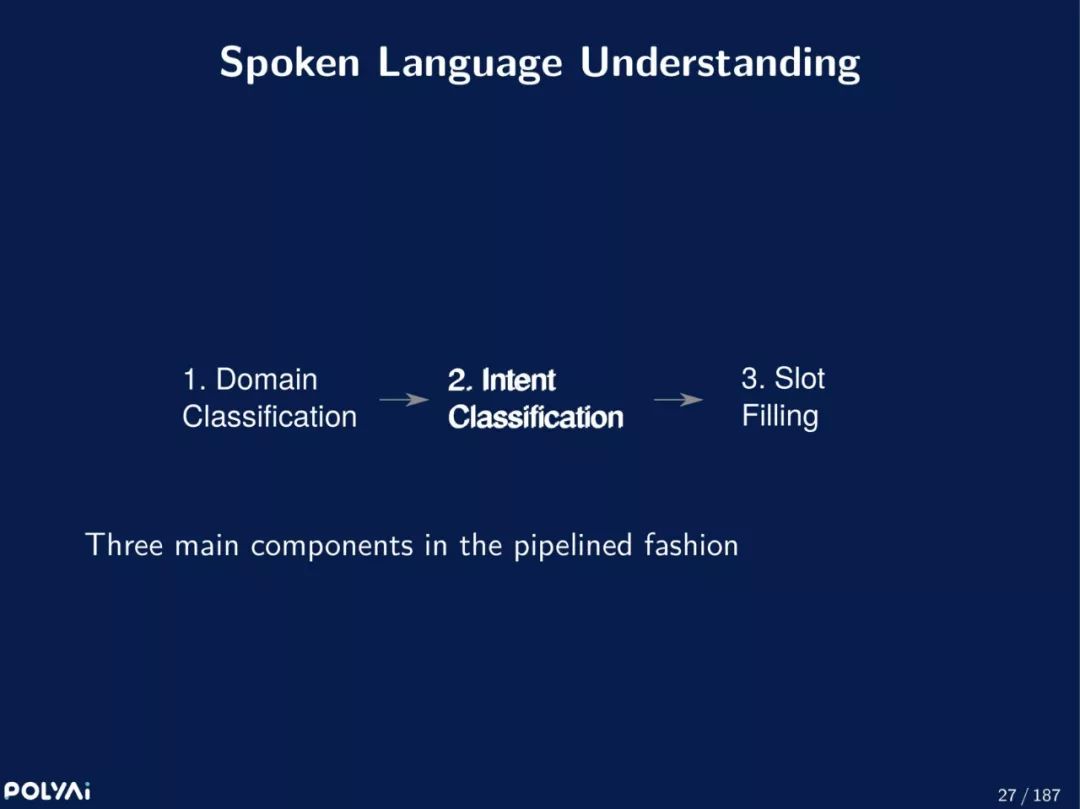 Spoken Language Understanding

1. Domain Classification

2. Intent Classification

3. Slot Filling

Three main components in the pipelined fashion

POLYAi

27 / 187